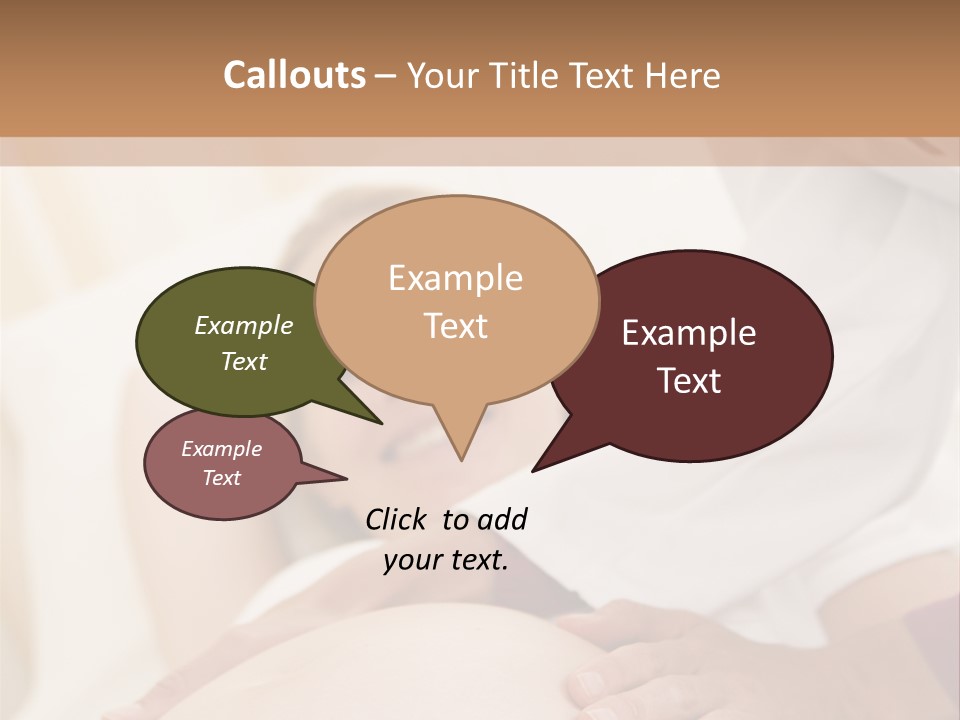 Callouts – Your Title Text Here

Example Text

Example Text

Example Text

Example Text

Click to add your text.